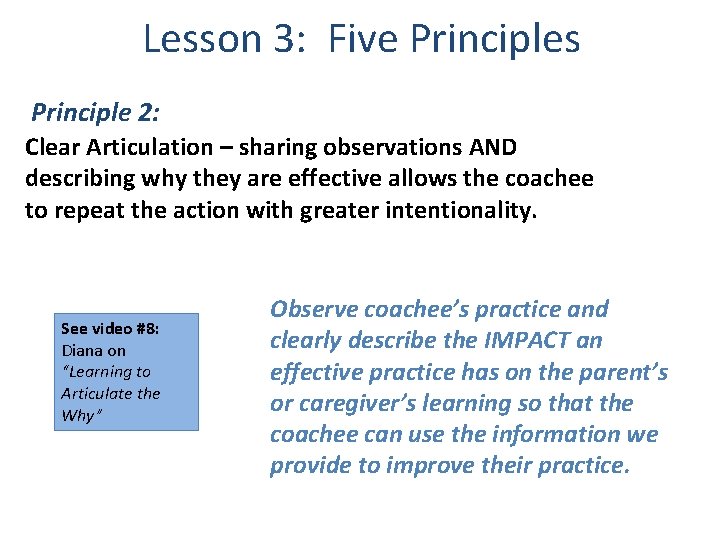 Lesson 3: Five Principles

Principle 2:

Clear Articulation – sharing observations AND describing why they are effective allows the coachee to repeat the action with greater intentionality.

See video #8: Diana on "Learning to Articulate the Why"

Observe coachee's practice and clearly describe the IMPACT an effective practice has on the parent's or caregiver's learning so that the coachee can use the information we provide to improve their practice.